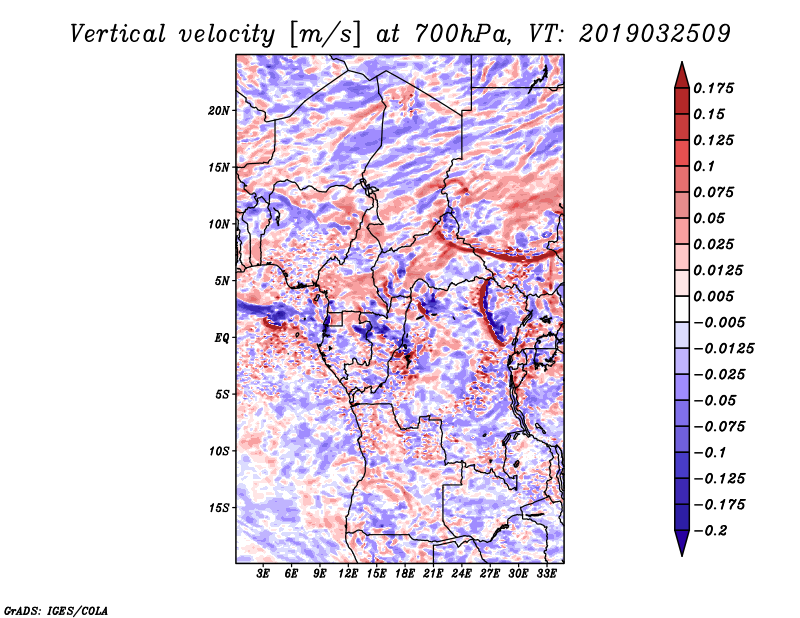 Vertical velocity [m/s] at 700hPa, VT: 2019032509

20N
15N
10N
5N
EQ
5S
10S
15S

3E 6E 9E 12E 15E 18E 21E 24E 27E 30E 33E

0.175
0.15
0.125
0.1
0.075
0.05
0.025
0.0125
0.005
−0.005
−0.0125
−0.025
−0.05
−0.075
−0.1
−0.125
−0.175
−0.2

GrADS: IGES/COLA